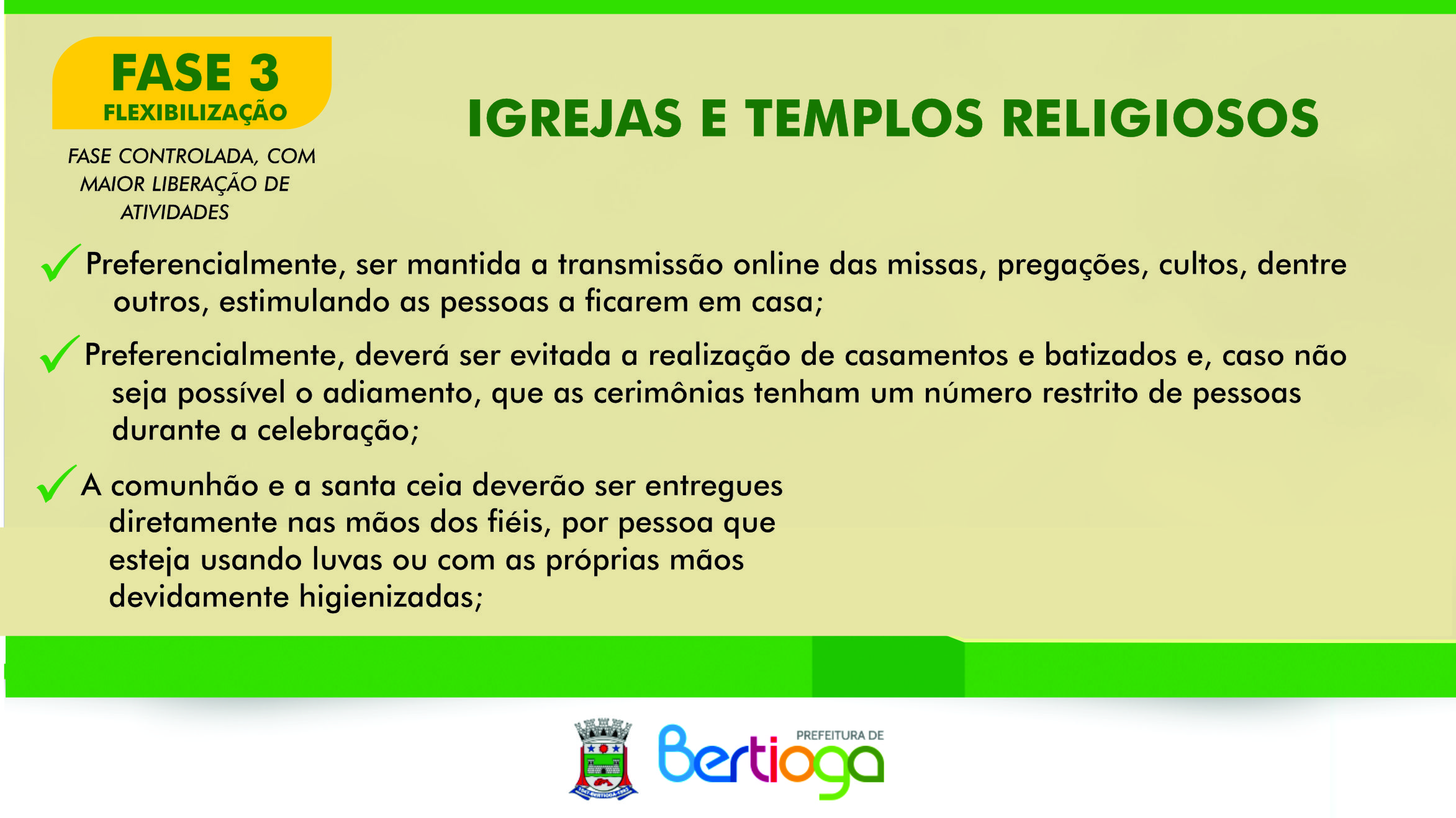 FASE 3
FLEXIBILIZAÇÃO

FASE CONTROLADA, COM MAIOR LIBERAÇÃO DE ATIVIDADES

IGREJAS E TEMPLOS RELIGIOSOS

✓ Preferencialmente, ser mantida a transmissão online das missas, pregações, cultos, dentre outros, estimulando as pessoas a ficarem em casa;

✓ Preferencialmente, deverá ser evitada a realização de casamentos e batizados e, caso não seja possível o adiamento, que as cerimônias tenham um número restrito de pessoas durante a celebração;

✓ A comunhão e a santa ceia deverão ser entregues diretamente nas mãos dos fiéis, por pessoa que esteja usando luvas ou com as próprias mãos devidamente higienizadas;

PREFEITURA DE
Bertioga